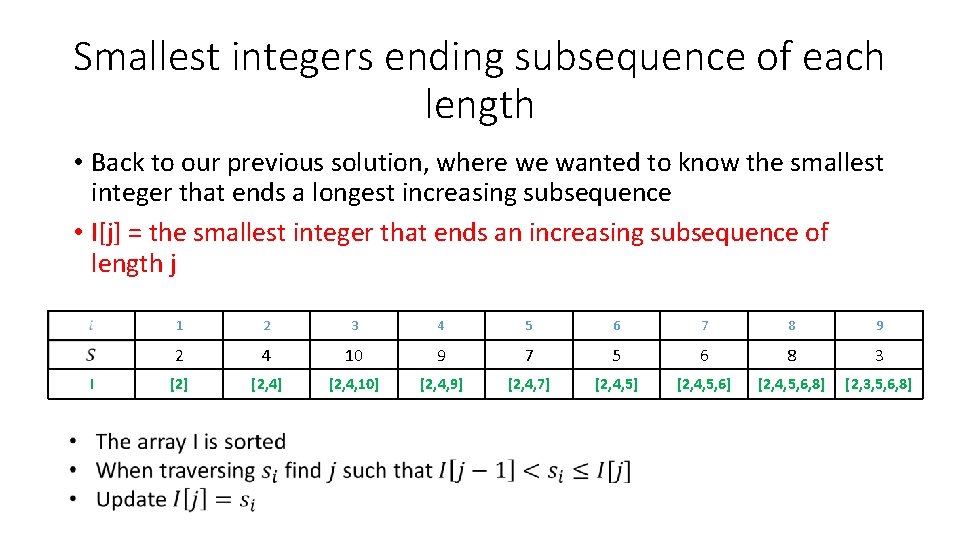 Smallest integers ending subsequence of each length

• Back to our previous solution, where we wanted to know the smallest integer that ends a longest increasing subsequence

• I[j] = the smallest integer that ends an increasing subsequence of length j

| $i$ | 1 | 2 | 3 | 4 | 5 | 6 | 7 | 8 | 9 |
|---|---|---|---|---|---|---|---|---|---|
| $S$ | 2 | 4 | 10 | 9 | 7 | 5 | 6 | 8 | 3 |
| I | [2] | [2,4] | [2,4,10] | [2,4,9] | [2,4,7] | [2,4,5] | [2,4,5,6] | [2,4,5,6,8] | [2,3,5,6,8] |

• The array I is sorted
• When traversing $s_i$ find $j$ such that $I[j-1] < s_i \leq I[j]$
• Update $I[j] = s_i$